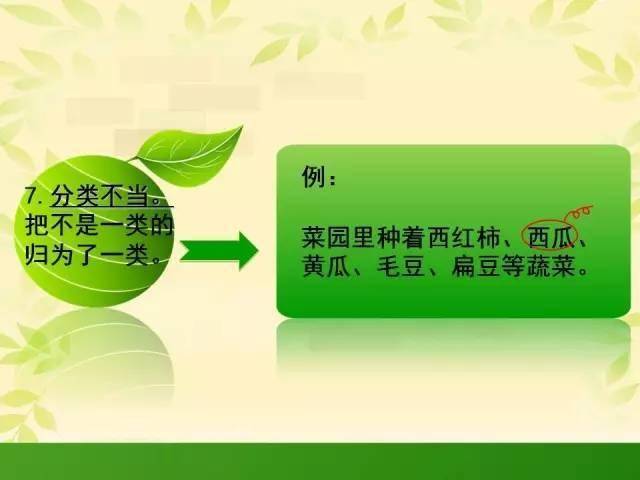 7. 分类不当。把不是一类的归为了一类。

例：

菜园里种着西红柿、西瓜、黄瓜、毛豆、扁豆等蔬菜。